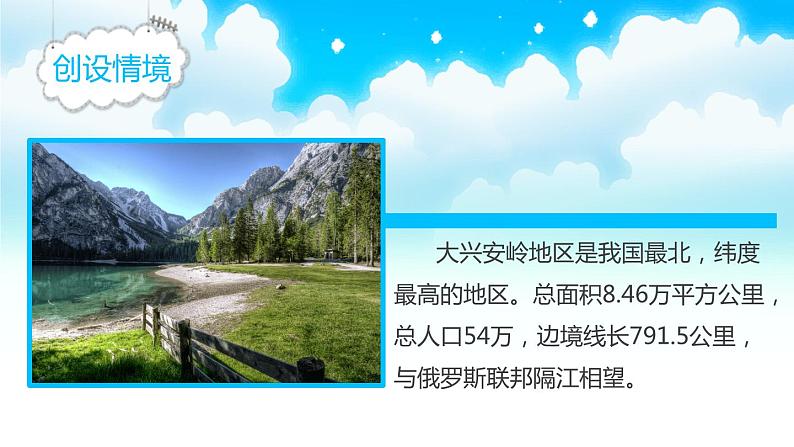 创设情境

大兴安岭地区是我国最北，纬度最高的地区。总面积8.46万平方公里，总人口54万，边境线长791.5公里，与俄罗斯联邦隔江相望。